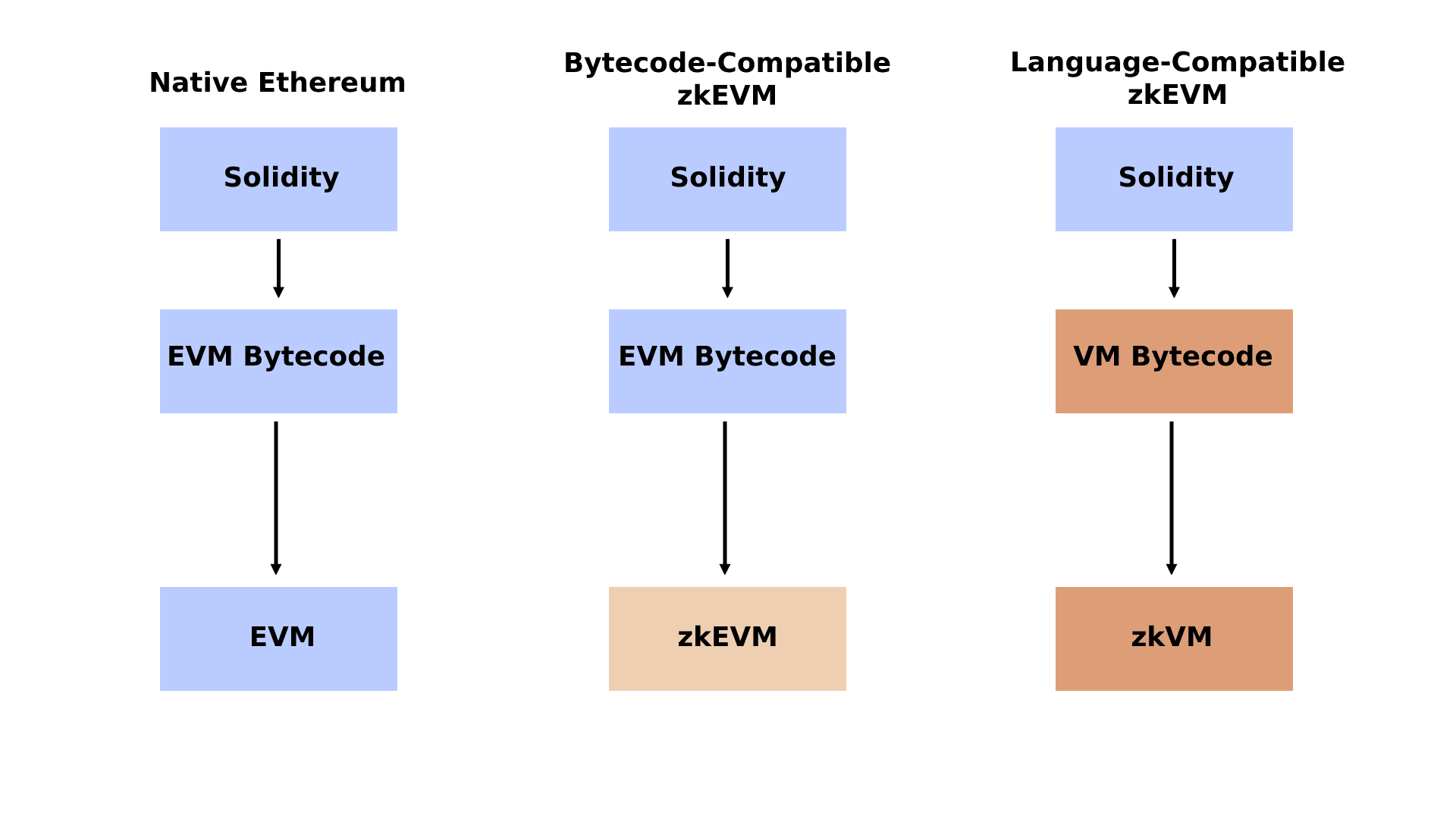 Native Ethereum

Solidity

EVM Bytecode

EVM

Bytecode-Compatible zkEVM

Solidity

EVM Bytecode

zkEVM

Language-Compatible zkEVM

Solidity

VM Bytecode

zkVM